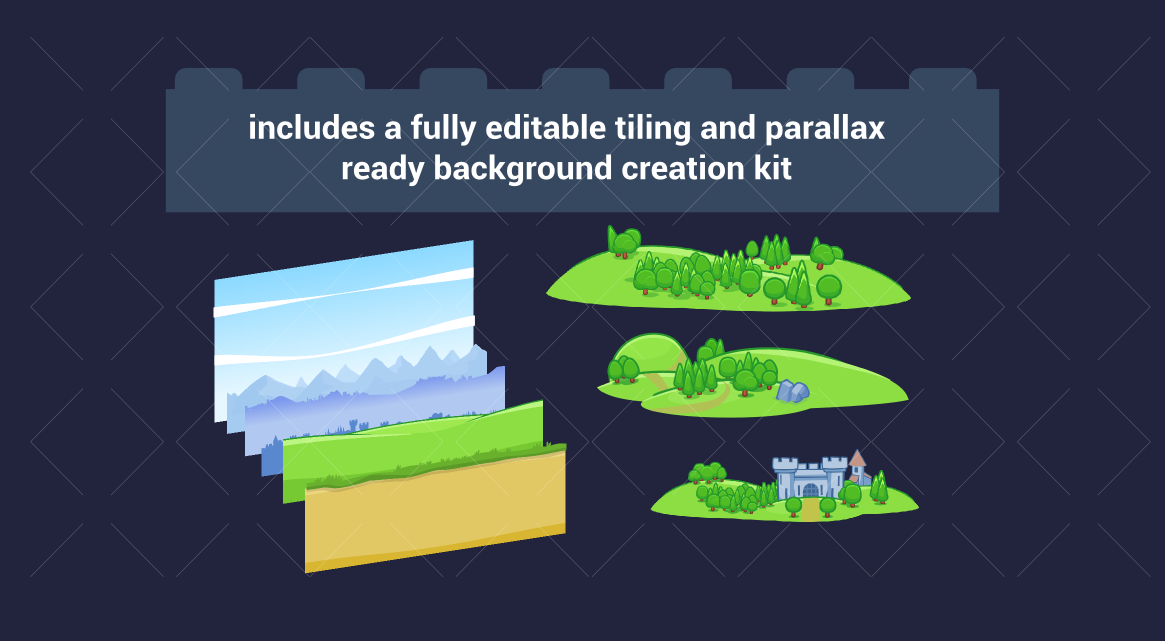 includes a fully editable tiling and parallax ready background creation kit